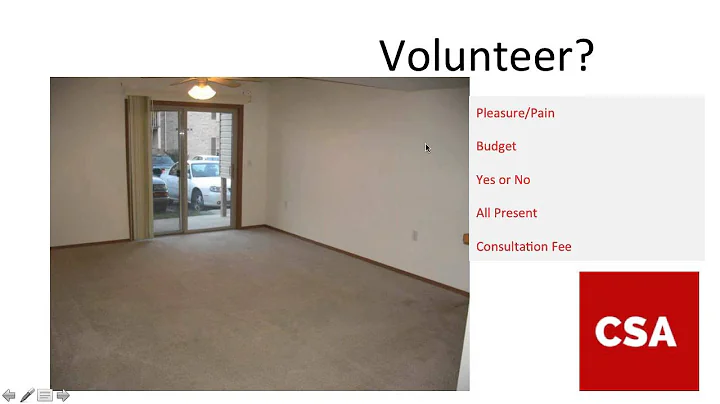 Volunteer?

Pleasure/Pain

Budget

Yes or No

All Present

Consultation Fee

CSA